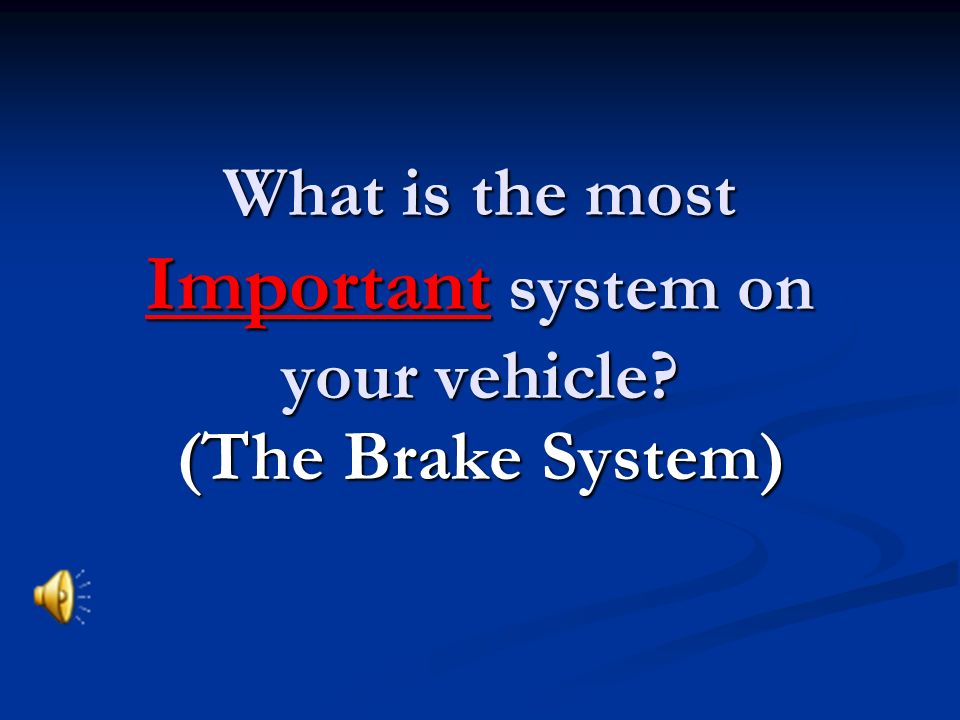 What is the most Important system on your vehicle?
(The Brake System)